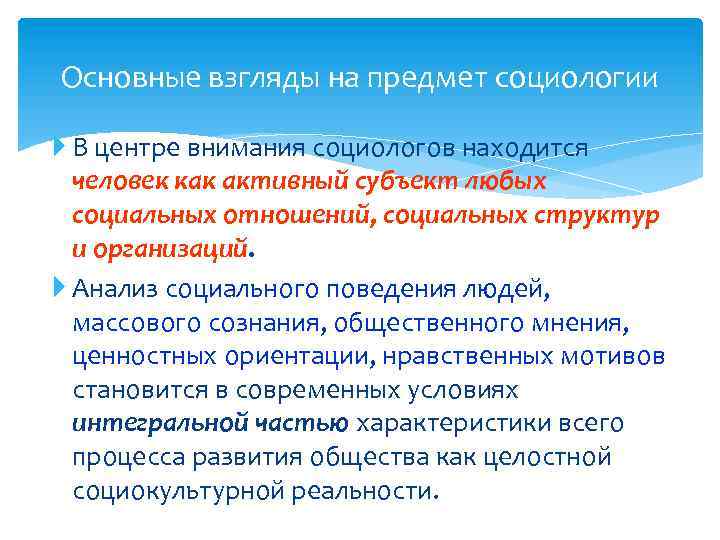 Основные взгляды на предмет социологии

В центре внимания социологов находится человек как активный субъект любых социальных отношений, социальных структур и организаций.

Анализ социального поведения людей, массового сознания, общественного мнения, ценностных ориентации, нравственных мотивов становится в современных условиях интегральной частью характеристики всего процесса развития общества как целостной социокультурной реальности.